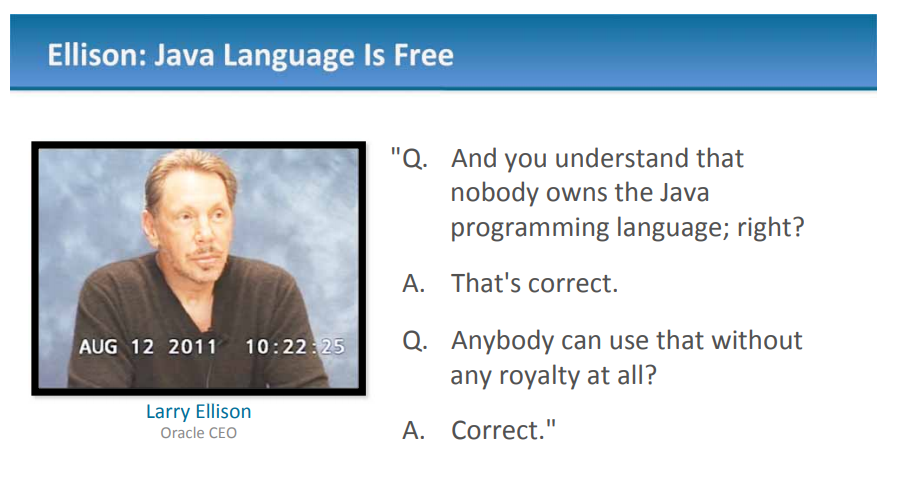 Ellison: Java Language Is Free

AUG 12 2011 10:22:25

Larry Ellison
Oracle CEO

"Q. And you understand that nobody owns the Java programming language; right?

A. That's correct.

Q. Anybody can use that without any royalty at all?

A. Correct."